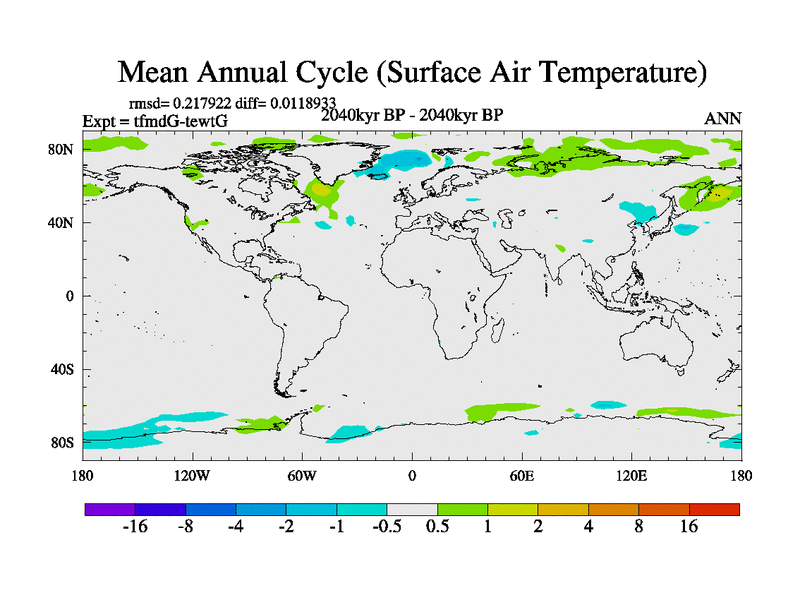 Mean Annual Cycle (Surface Air Temperature)

rmsd= 0.217922 diff= 0.0118933

Expt = tfmdG-tewtG

2040kyr BP - 2040kyr BP

ANN

80N
40N
0
40S
80S

180 120W 60W 0 60E 120E 180

-16 -8 -4 -2 -1 -0.5 0.5 1 2 4 8 16